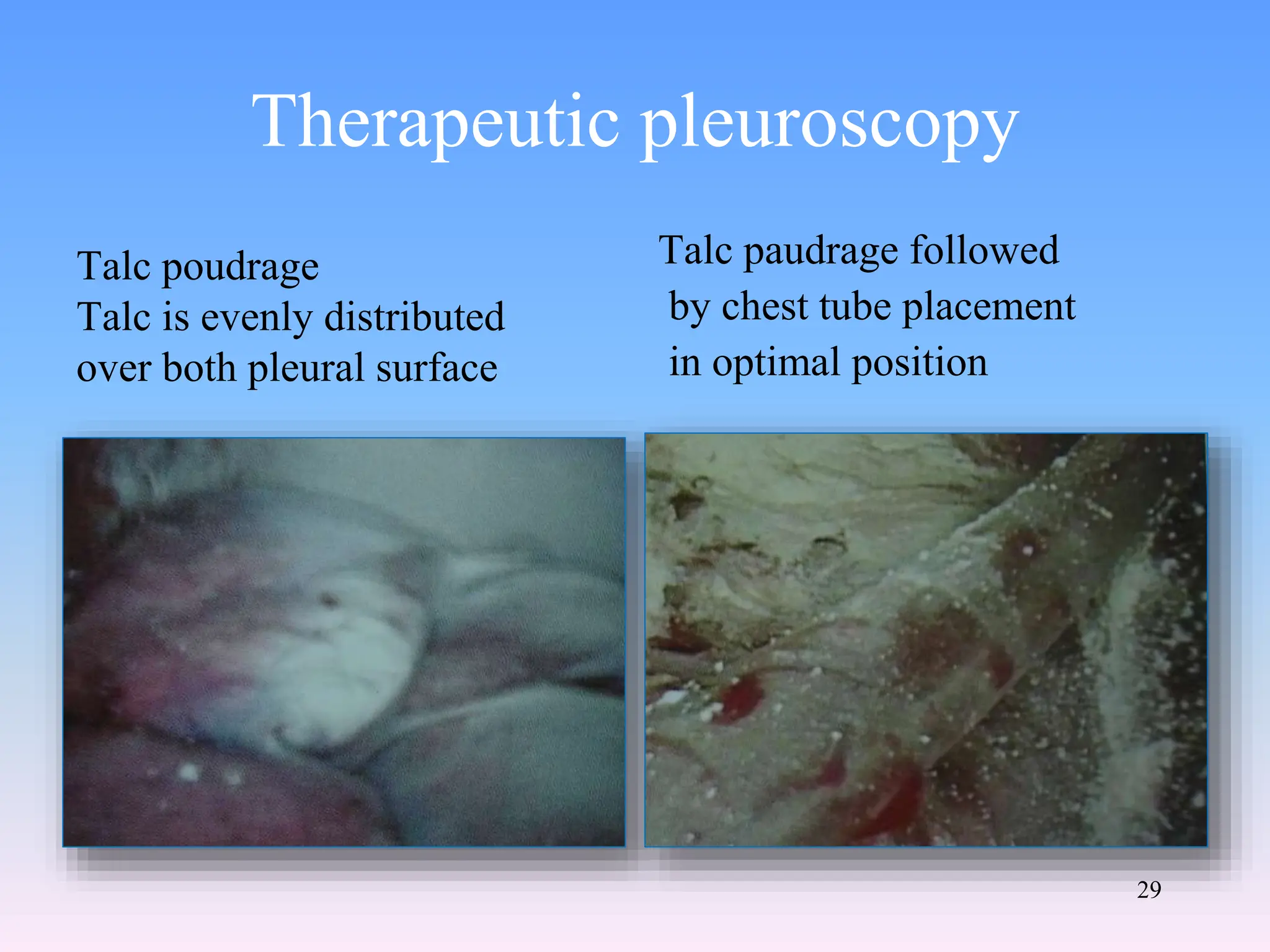 Therapeutic pleuroscopy

Talc poudrage
Talc is evenly distributed over both pleural surface

Talc paudrage followed by chest tube placement in optimal position

29